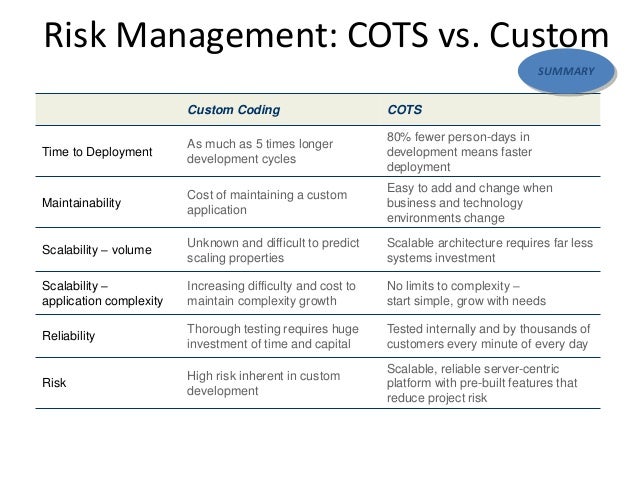 Risk Management: COTS vs. Custom

SUMMARY

| | Custom Coding | COTS |
|---|---|---|
| Time to Deployment | As much as 5 times longer development cycles | 80% fewer person-days in development means faster deployment |
| Maintainability | Cost of maintaining a custom application | Easy to add and change when business and technology environments change |
| Scalability – volume | Unknown and difficult to predict scaling properties | Scalable architecture requires far less systems investment |
| Scalability – application complexity | Increasing difficulty and cost to maintain complexity growth | No limits to complexity – start simple, grow with needs |
| Reliability | Thorough testing requires huge investment of time and capital | Tested internally and by thousands of customers every minute of every day |
| Risk | High risk inherent in custom development | Scalable, reliable server-centric platform with pre-built features that reduce project risk |